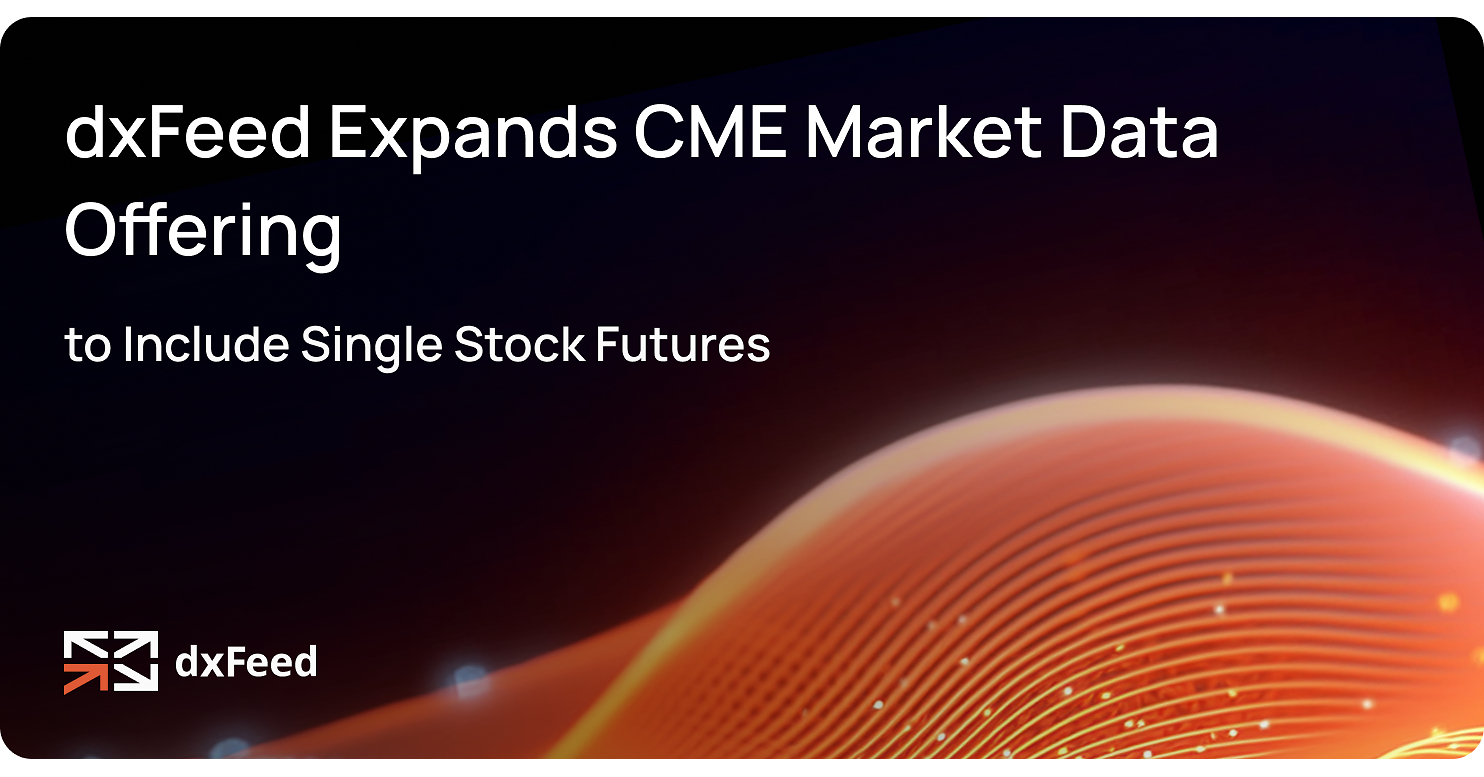 dxFeed Expands CME Market Data Offering

to Include Single Stock Futures

dxFeed